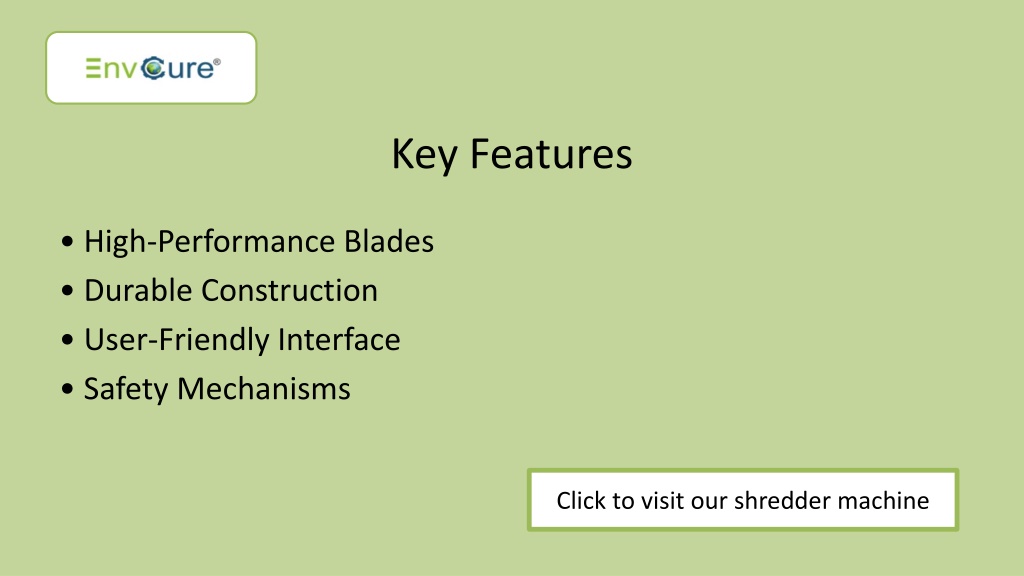 EnvCure®

Key Features

• High-Performance Blades
• Durable Construction
• User-Friendly Interface
• Safety Mechanisms

Click to visit our shredder machine